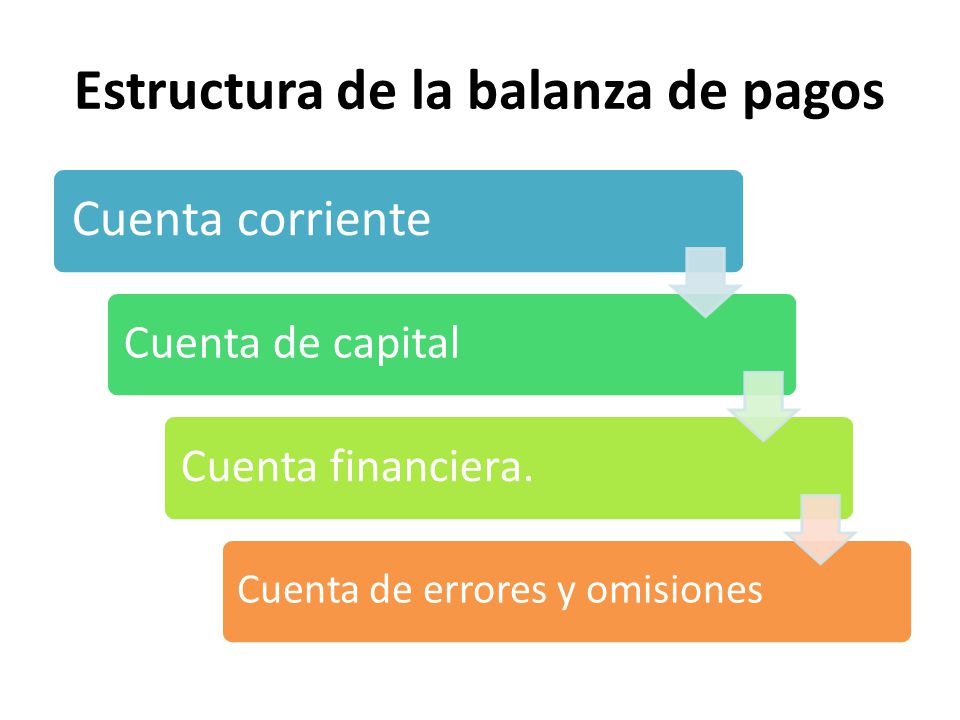 Estructura de la balanza de pagos

Cuenta corriente

Cuenta de capital

Cuenta financiera.

Cuenta de errores y omisiones